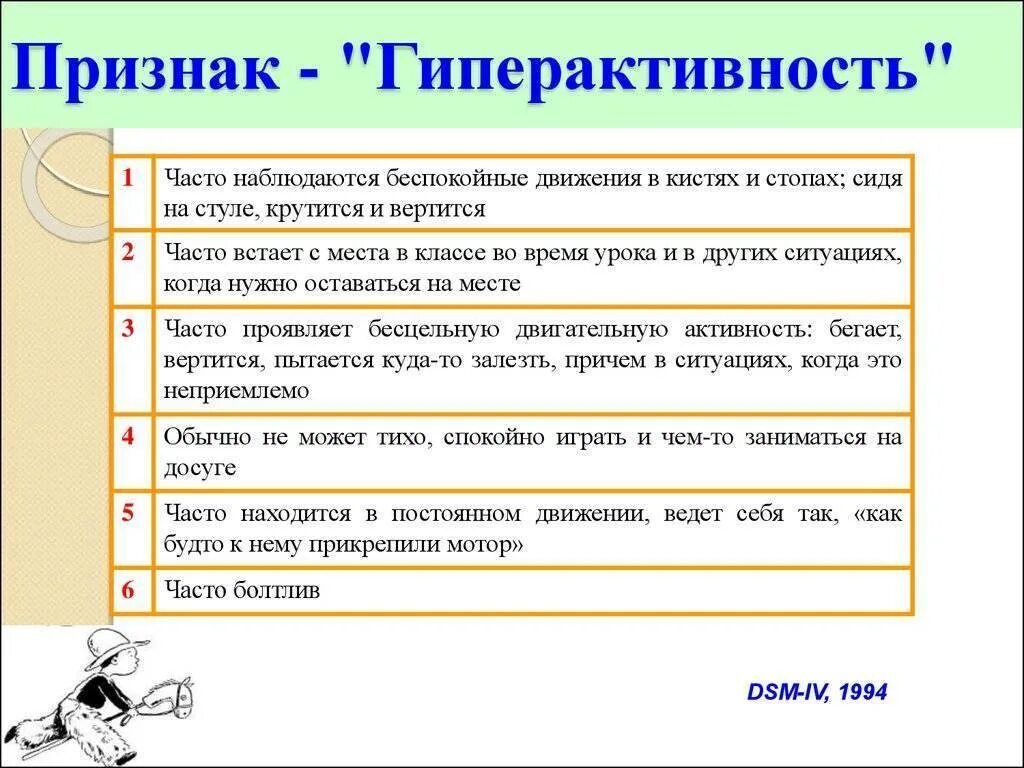 Признак - "Гиперактивность"

| | |
|---|---|
| 1 | Часто наблюдаются беспокойные движения в кистях и стопах; сидя на стуле, крутится и вертится |
| 2 | Часто встает с места в классе во время урока и в других ситуациях, когда нужно оставаться на месте |
| 3 | Часто проявляет бесцельную двигательную активность: бегает, вертится, пытается куда-то залезть, причем в ситуациях, когда это неприемлемо |
| 4 | Обычно не может тихо, спокойно играть и чем-то заниматься на досуге |
| 5 | Часто находится в постоянном движении, ведет себя так, «как будто к нему прикрепили мотор» |
| 6 | Часто болтлив |

DSM-IV, 1994